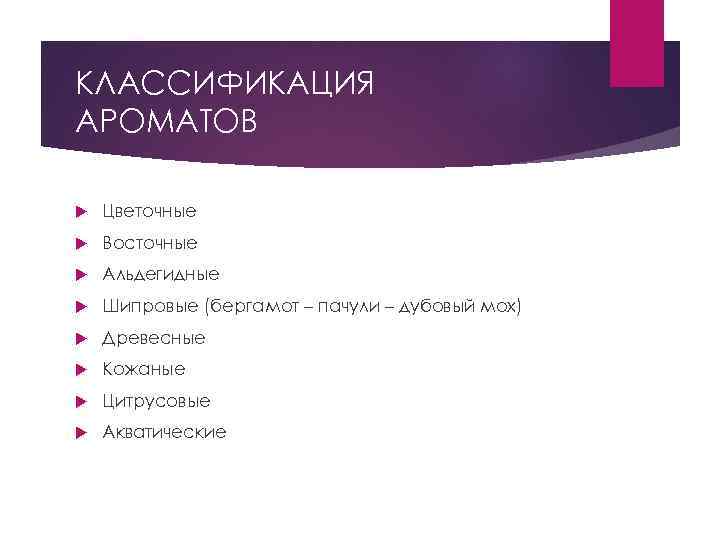 КЛАССИФИКАЦИЯ АРОМАТОВ

Цветочные
Восточные
Альдегидные
Шипровые (бергамот – пачули – дубовый мох)
Древесные
Кожаные
Цитрусовые
Акватические